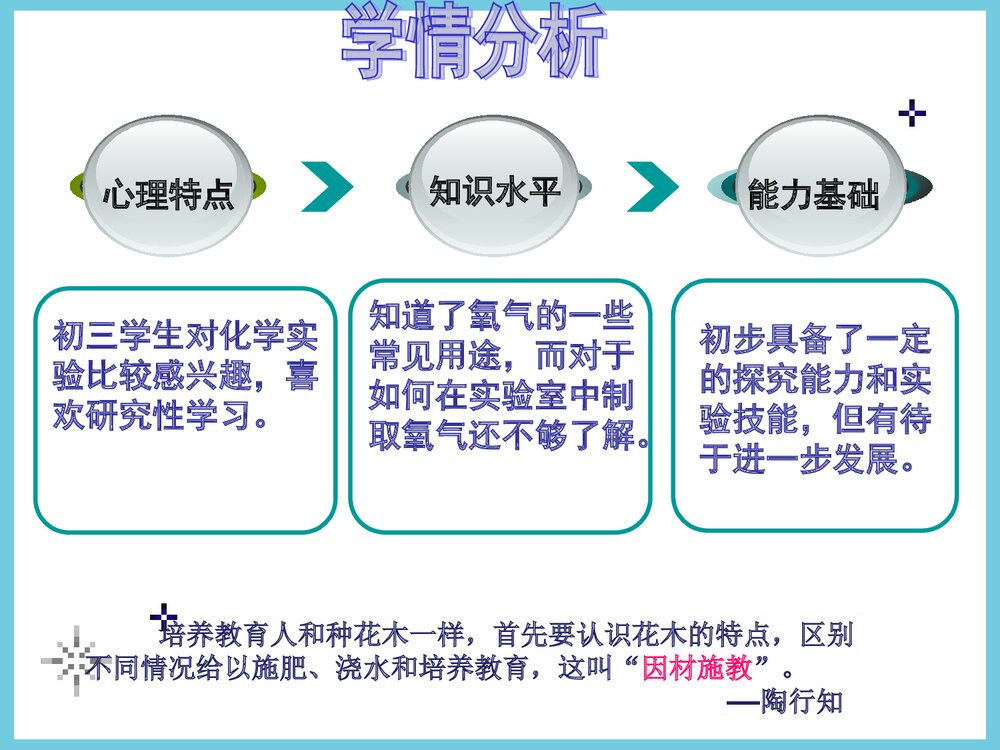 学情分析

心理特点

知识水平

能力基础

初三学生对化学实验比较感兴趣，喜欢研究性学习。

知道了氧气的一些常见用途，而对于如何在实验室中制取氧气还不够了解。

初步具备了一定的探究能力和实验技能，但有待于进一步发展。

培养教育人和种花木一样，首先要认识花木的特点，区别不同情况给以施肥、浇水和培养教育，这叫“因材施教”。

—陶行知